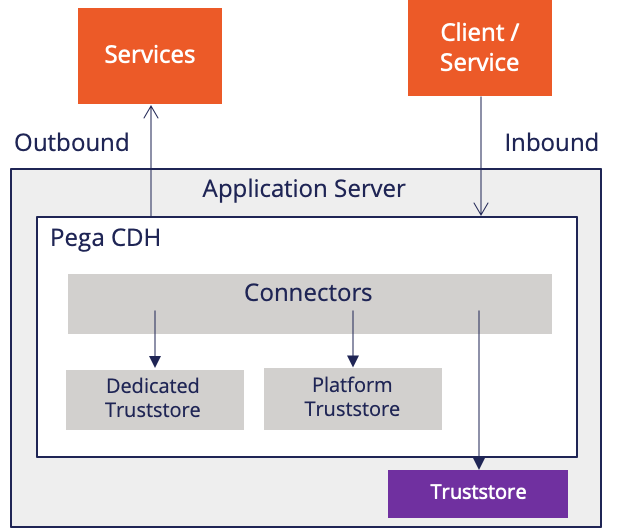 Services

Client / Service

Outbound

Inbound

Application Server

Pega CDH

Connectors

Dedicated Truststore

Platform Truststore

Truststore